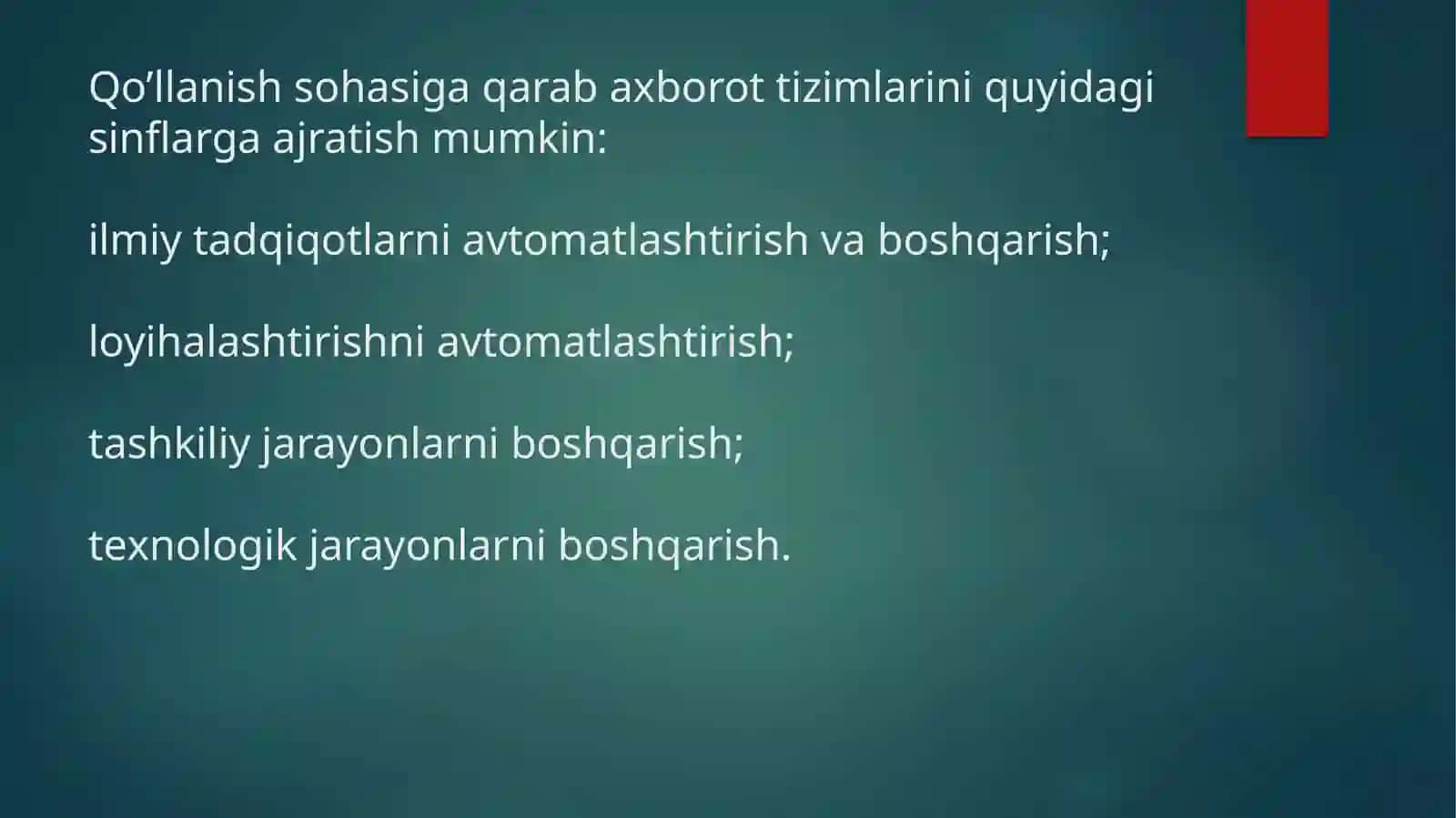 Qo’llanish sohasiga qarab axborot tizimlarini quyidagi sinflarga ajratish mumkin:

ilmiy tadqiqotlarni avtomatlashtirish va boshqarish;

loyihalashtirishni avtomatlashtirish;

tashkiliy jarayonlarni boshqarish;

texnologik jarayonlarni boshqarish.